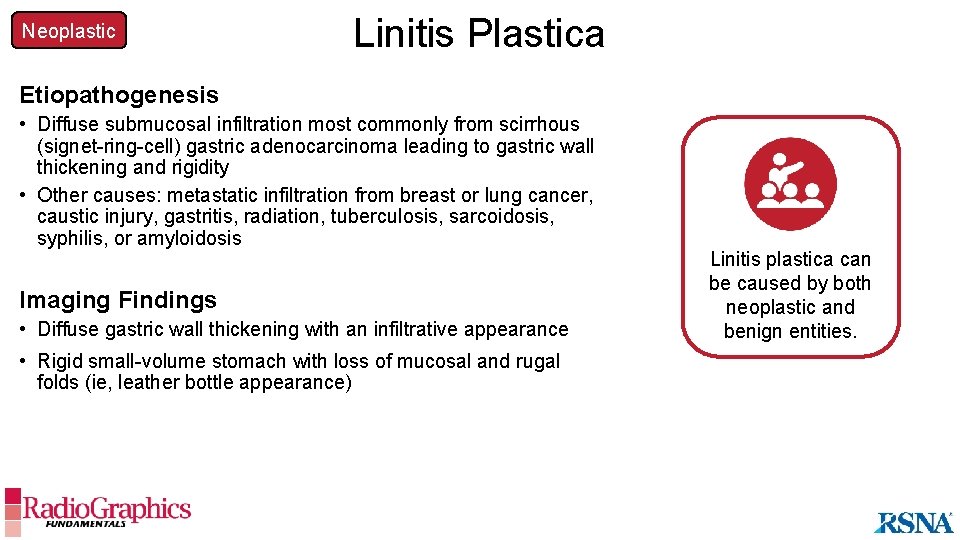 Neoplastic

Linitis Plastica

Etiopathogenesis

• Diffuse submucosal infiltration most commonly from scirrhous (signet-ring-cell) gastric adenocarcinoma leading to gastric wall thickening and rigidity
• Other causes: metastatic infiltration from breast or lung cancer, caustic injury, gastritis, radiation, tuberculosis, sarcoidosis, syphilis, or amyloidosis

Imaging Findings

• Diffuse gastric wall thickening with an infiltrative appearance
• Rigid small-volume stomach with loss of mucosal and rugal folds (ie, leather bottle appearance)

Linitis plastica can be caused by both neoplastic and benign entities.

RadioGraphics
FUNDAMENTALS

RSNA